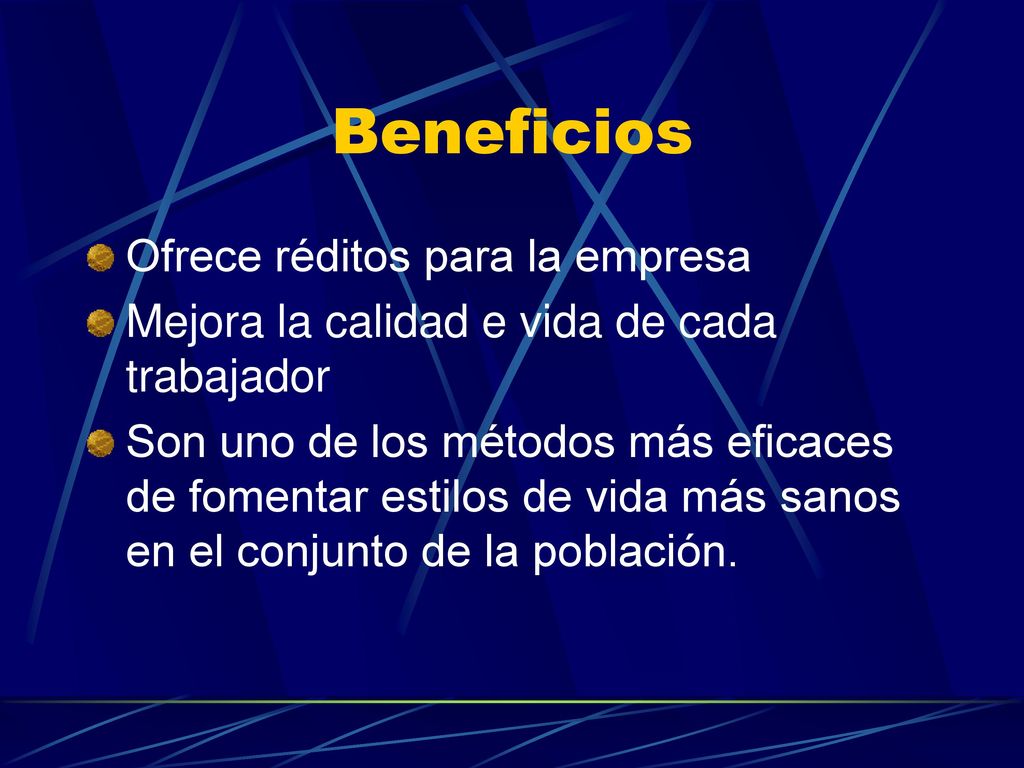 Beneficios

Ofrece réditos para la empresa

Mejora la calidad e vida de cada trabajador

Son uno de los métodos más eficaces de fomentar estilos de vida más sanos en el conjunto de la población.